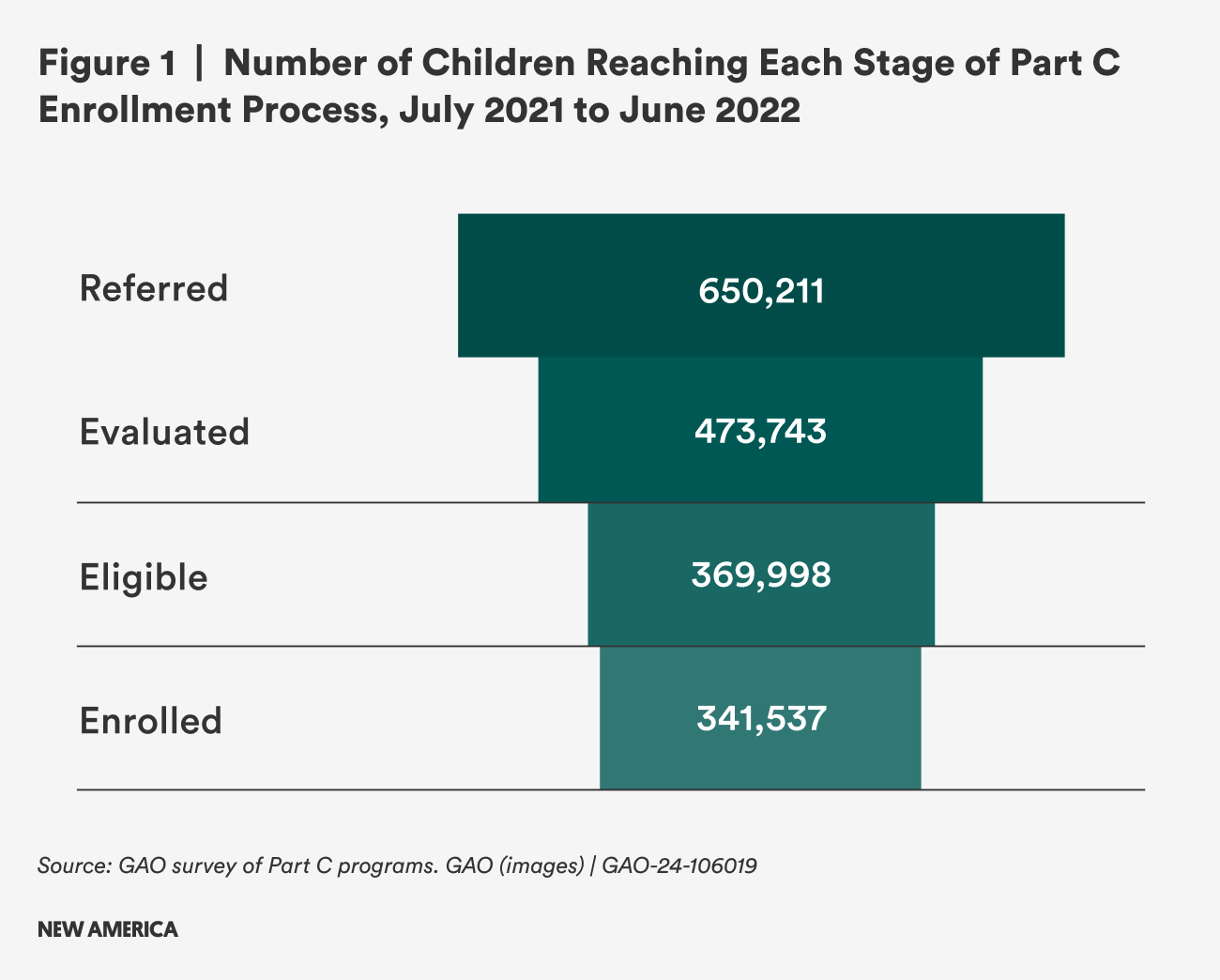 Figure 1 | Number of Children Reaching Each Stage of Part C Enrollment Process, July 2021 to June 2022

Referred
650,211

Evaluated
473,743

Eligible
369,998

Enrolled
341,537

Source: GAO survey of Part C programs. GAO (images) | GAO-24-106019

NEW AMERICA